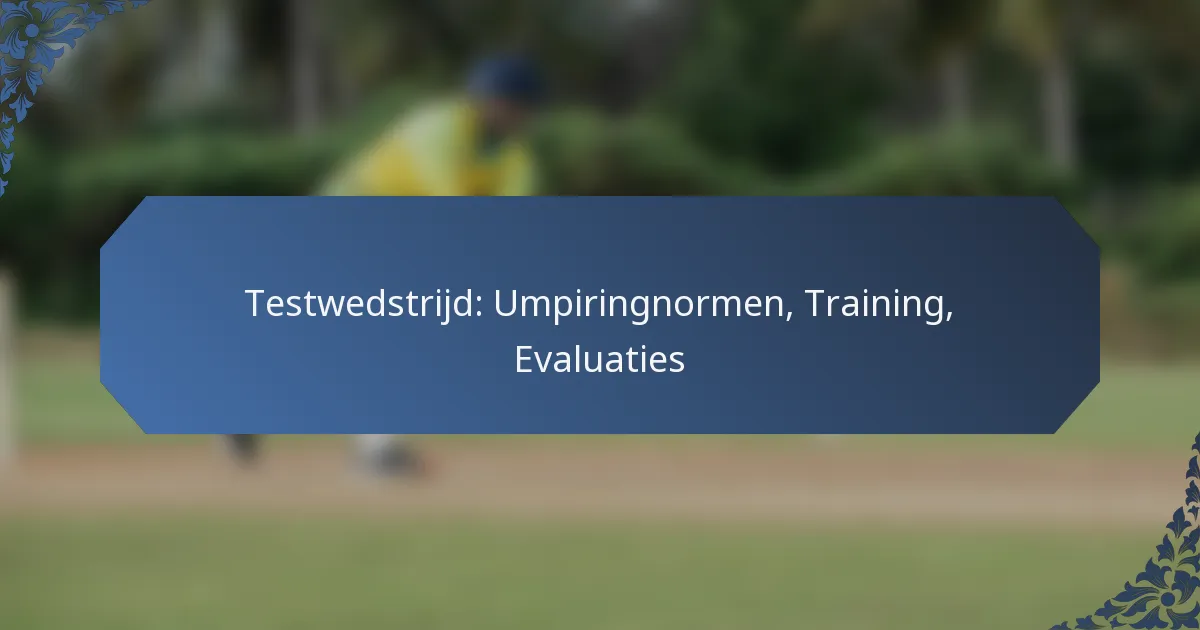 Testwedstrijd: Umpiringnormen, Training, Evaluaties